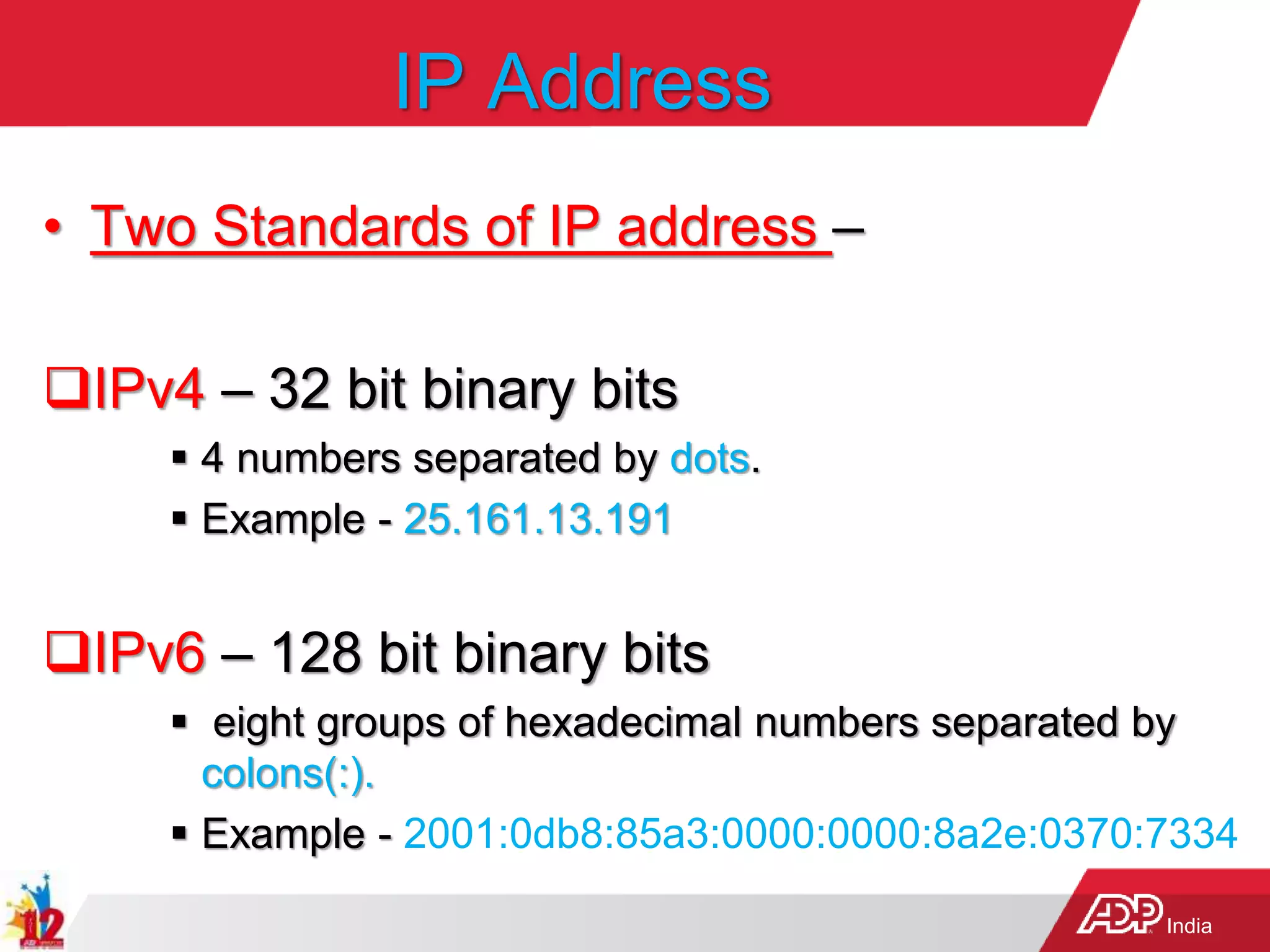 IP Address

• Two Standards of IP address –

❑IPv4 – 32 bit binary bits

▪ 4 numbers separated by dots.

▪ Example - 25.161.13.191

❑IPv6 – 128 bit binary bits

▪ eight groups of hexadecimal numbers separated by colons(:).

▪ Example - 2001:0db8:85a3:0000:0000:8a2e:0370:7334

12

ADP India